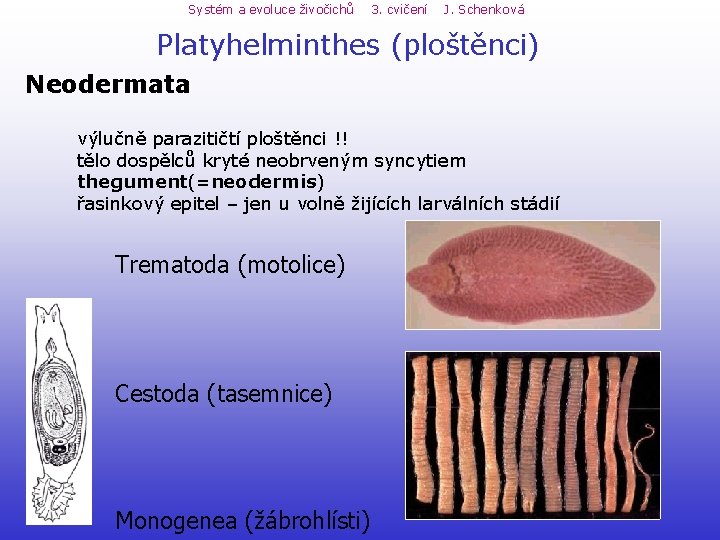 Systém a evoluce živočichů 3. cvičení J. Schenková

Platyhelminthes (ploštěnci)

Neodermata

výlučně parazitičtí ploštěnci !!
tělo dospělců kryté neobrveným syncytiem
thegument(=neodermis)
řasinkový epitel – jen u volně žijících larválních stádií

Trematoda (motolice)

Cestoda (tasemnice)

Monogenea (žábrohlísti)